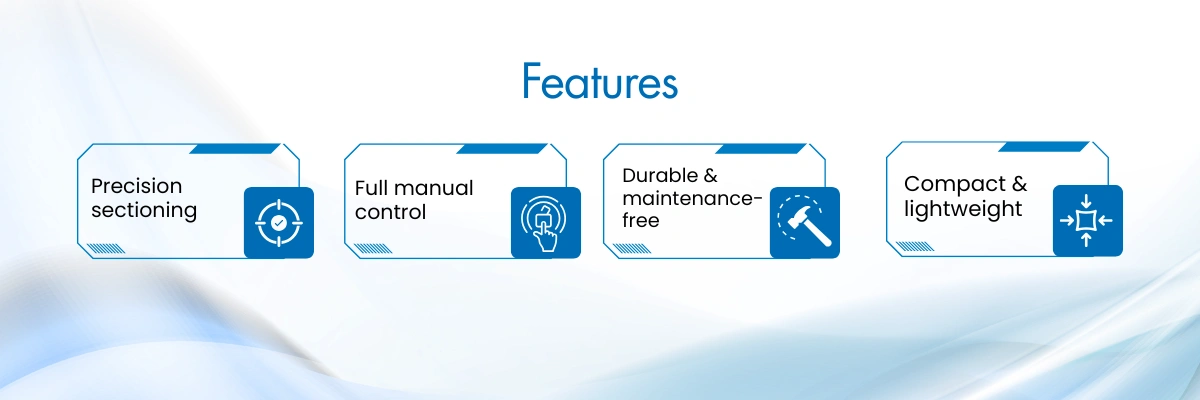 Features

Precision sectioning

Full manual control

Durable & maintenance-free

Compact & lightweight